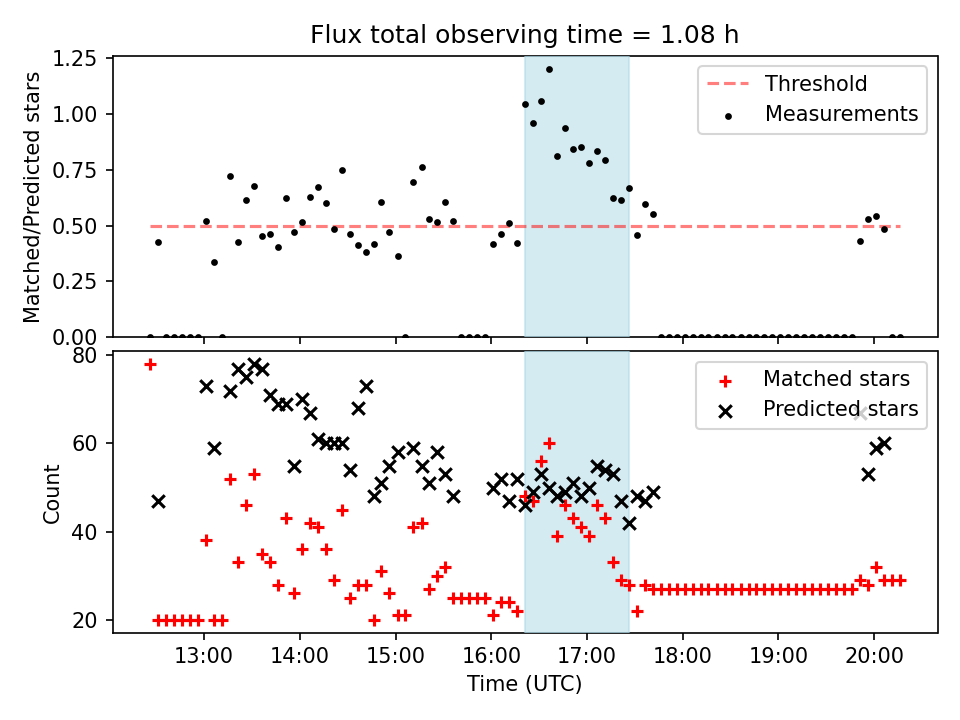 Flux total observing time = 1.08 h

Matched/Predicted stars

1.25
1.00
0.75
0.50
0.25
0.00

Threshold
Measurements

Count

80
60
40
20

Matched stars
Predicted stars

13:00 14:00 15:00 16:00 17:00 18:00 19:00 20:00

Time (UTC)